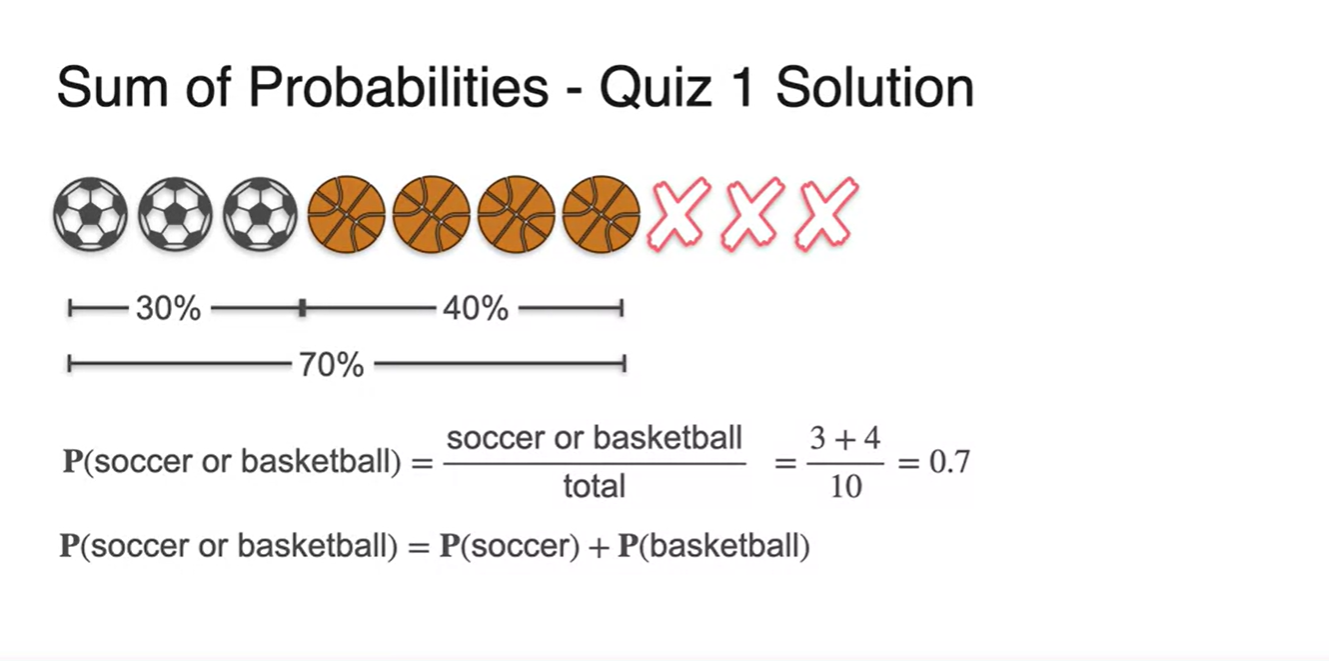 Sum of Probabilities - Quiz 1 Solution

30%

40%

70%

$\mathbf{P}(\text{soccer or basketball}) = \frac{\text{soccer or basketball}}{\text{total}} = \frac{3+4}{10} = 0.7$

$\mathbf{P}(\text{soccer or basketball}) = \mathbf{P}(\text{soccer}) + \mathbf{P}(\text{basketball})$